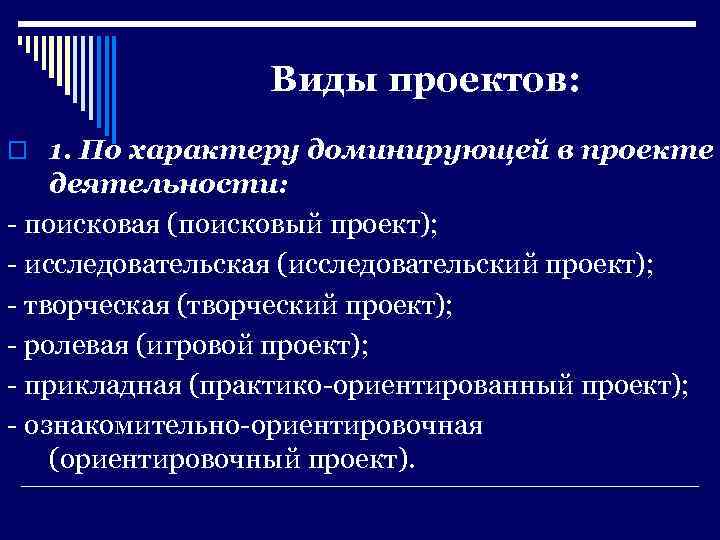 Виды проектов:

1. По характеру доминирующей в проекте деятельности:

- поисковая (поисковый проект);
- исследовательская (исследовательский проект);
- творческая (творческий проект);
- ролевая (игровой проект);
- прикладная (практико-ориентированный проект);
- ознакомительно-ориентировочная (ориентировочный проект).